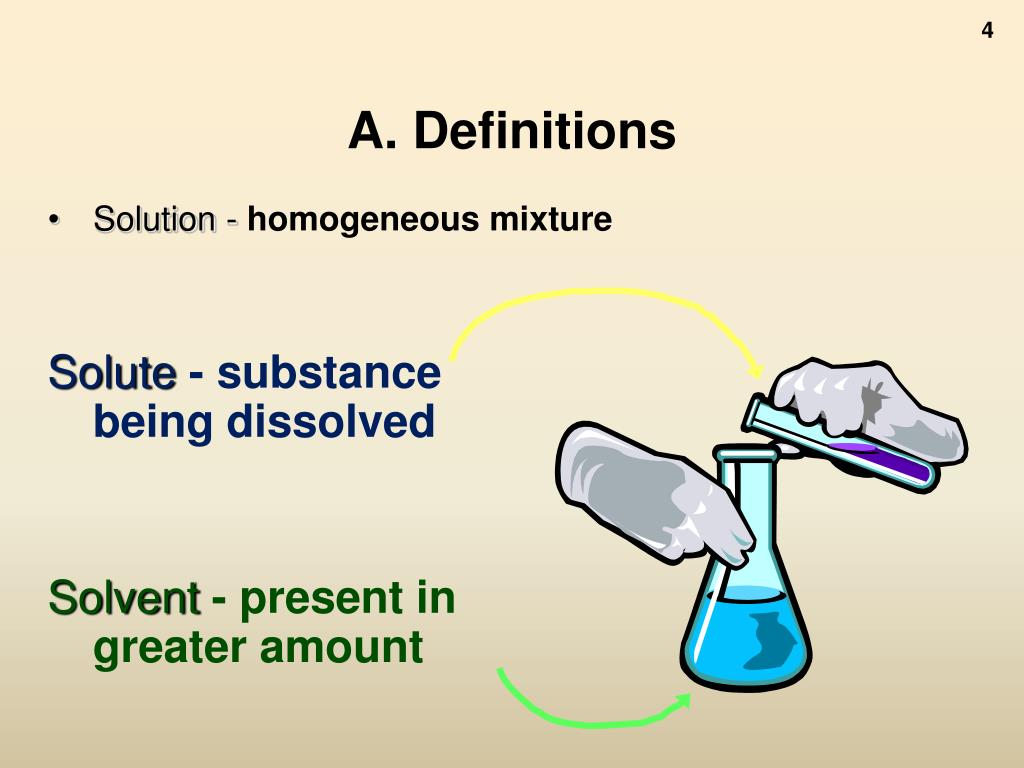 4

A. Definitions

• Solution - homogeneous mixture

Solute - substance being dissolved

Solvent - present in greater amount